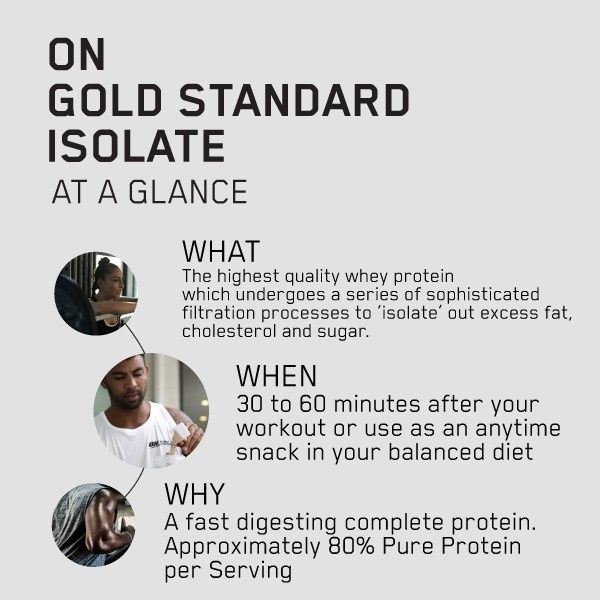 ON
GOLD STANDARD
ISOLATE
AT A GLANCE

WHAT
The highest quality whey protein which undergoes a series of sophisticated filtration processes to 'isolate' out excess fat, cholesterol and sugar.

WHEN
30 to 60 minutes after your workout or use as an anytime snack in your balanced diet

WHY
A fast digesting complete protein. Approximately 80% Pure Protein per Serving